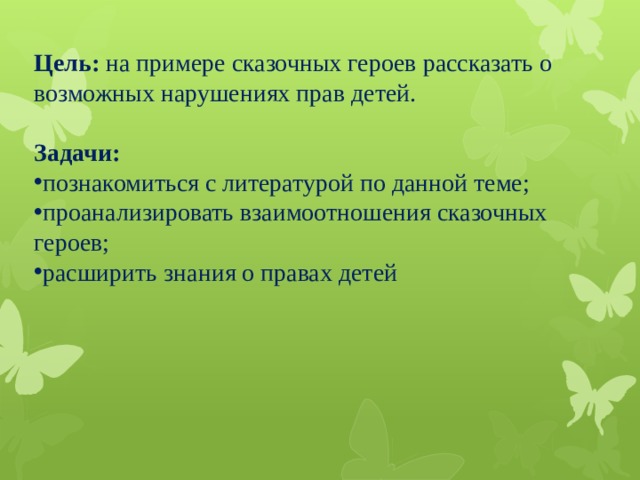 Цель: на примере сказочных героев рассказать о возможных нарушениях прав детей.

Задачи:
•познакомиться с литературой по данной теме;
•проанализировать взаимоотношения сказочных героев;
•расширить знания о правах детей